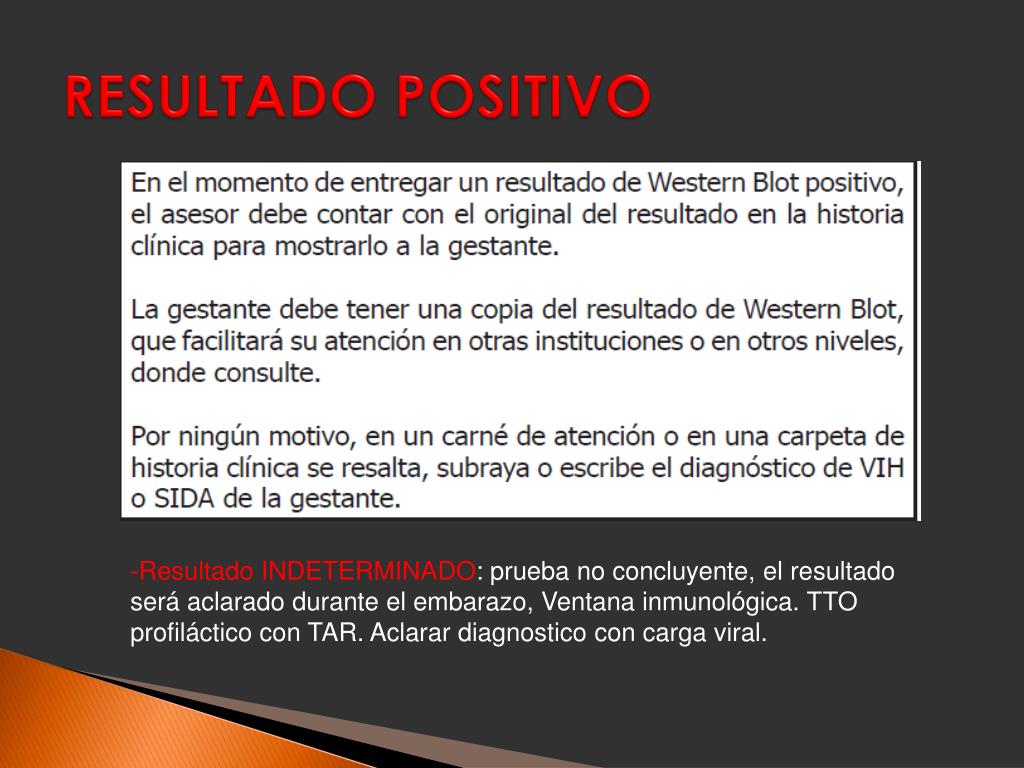 RESULTADO POSITIVO

En el momento de entregar un resultado de Western Blot positivo, el asesor debe contar con el original del resultado en la historia clínica para mostrarlo a la gestante.

La gestante debe tener una copia del resultado de Western Blot, que facilitará su atención en otras instituciones o en otros niveles, donde consulte.

Por ningún motivo, en un carné de atención o en una carpeta de historia clínica se resalta, subraya o escribe el diagnóstico de VIH o SIDA de la gestante.

-Resultado INDETERMINADO: prueba no concluyente, el resultado será aclarado durante el embarazo, Ventana inmunológica. TTO profiláctico con TAR. Aclarar diagnostico con carga viral.